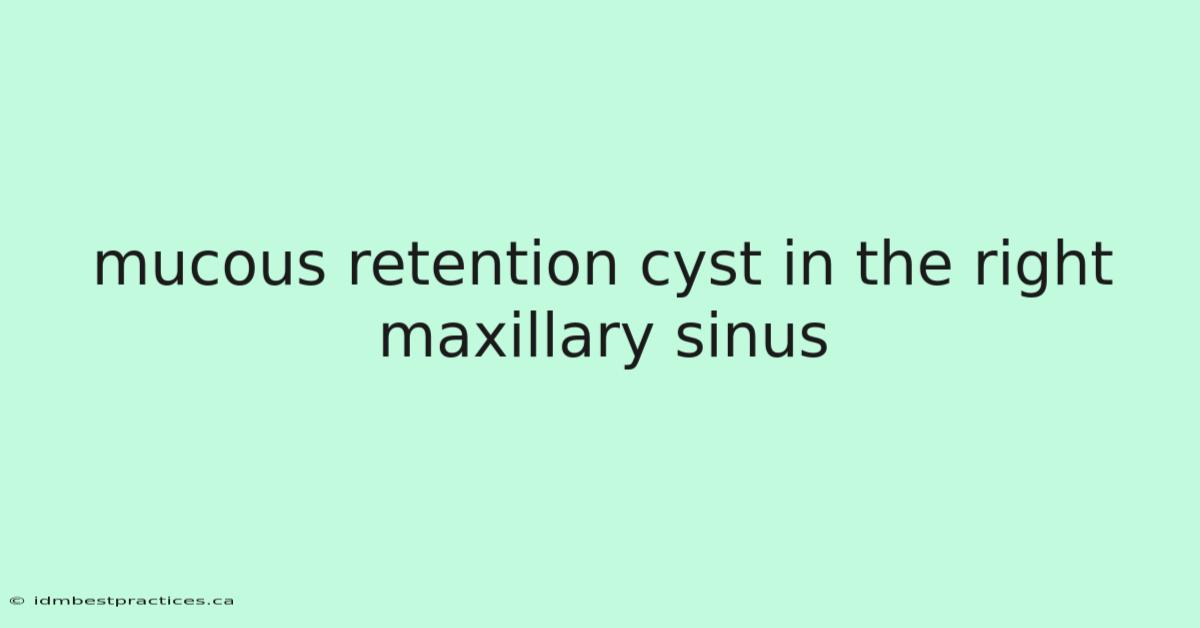 mucous retention cyst in the right maxillary sinus

© idmbestpractices.ca